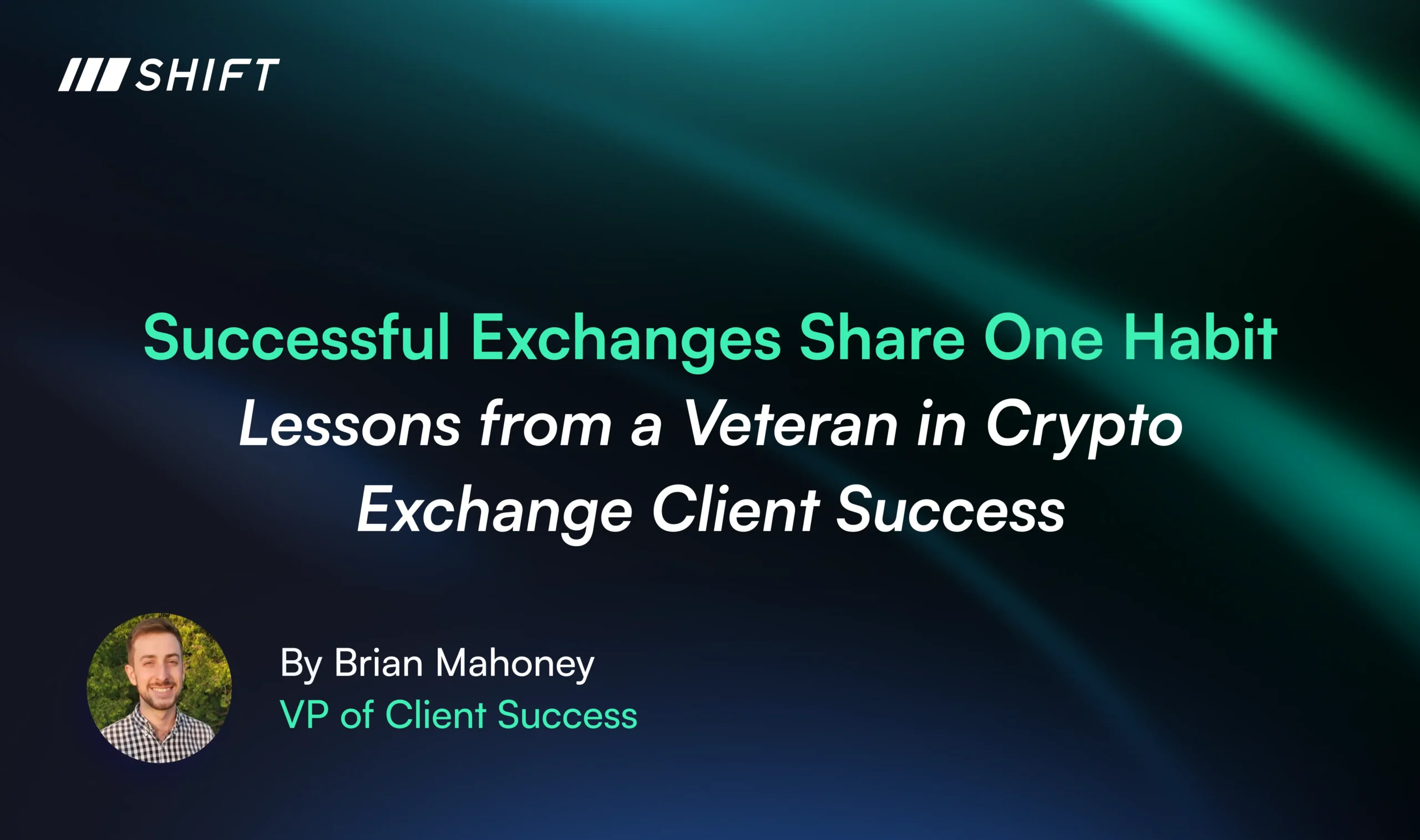 SHIFT

Successful Exchanges Share One Habit

Lessons from a Veteran in Crypto Exchange Client Success

By Brian Mahoney
VP of Client Success